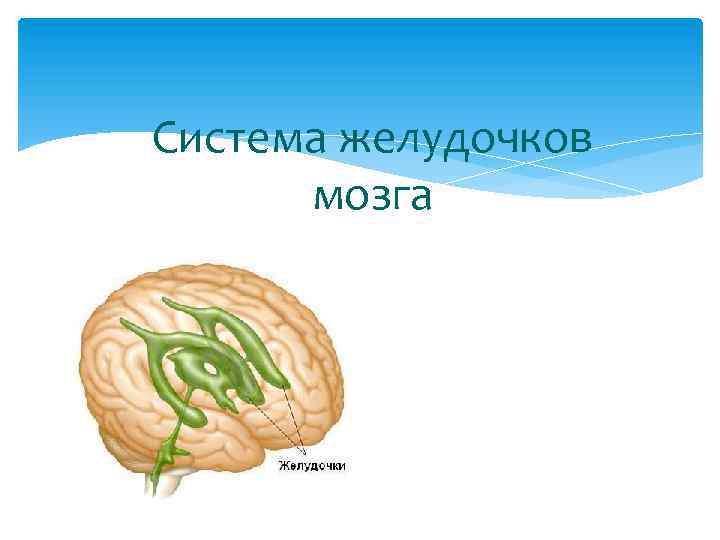 Система желудочков мозга

Желудочки